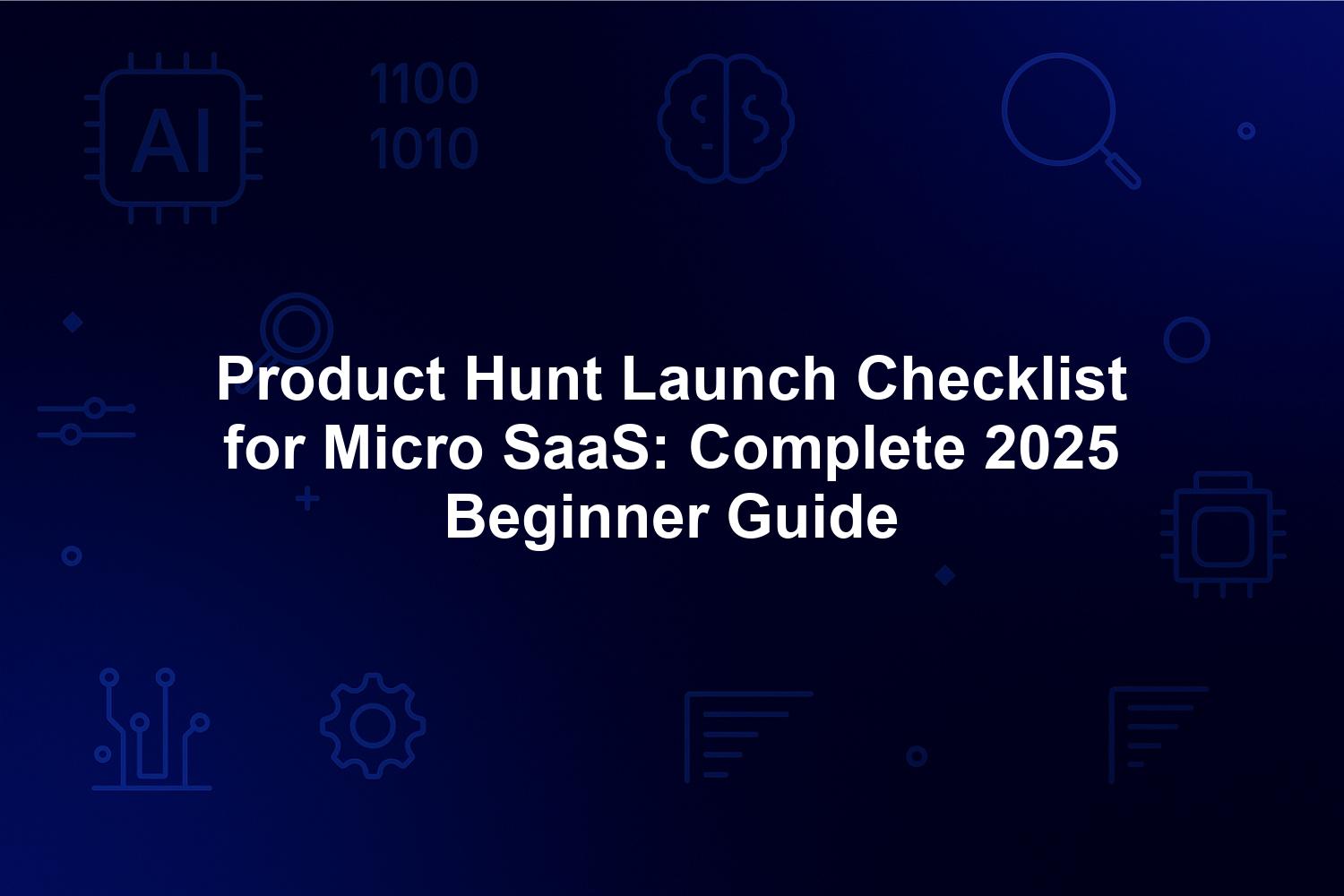 AI

1100
1010

Product Hunt Launch Checklist for Micro SaaS: Complete 2025 Beginner Guide